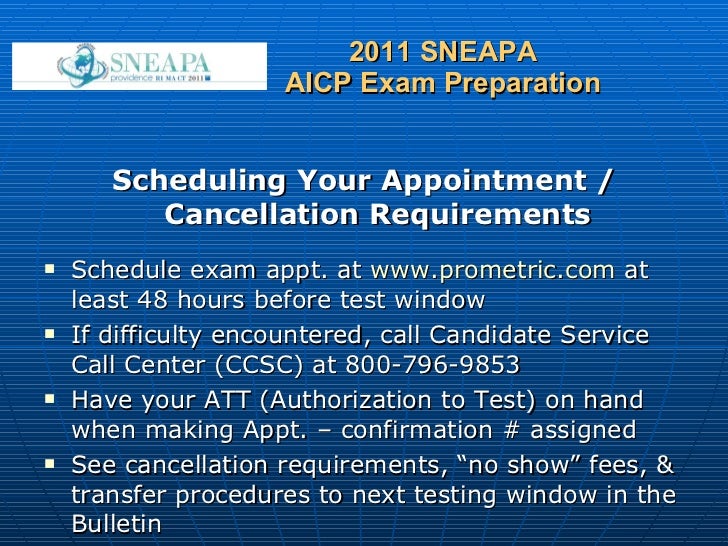 SNEAPA
providence RI MA CT 2011

2011 SNEAPA
AICP Exam Preparation

Scheduling Your Appointment / Cancellation Requirements

▪ Schedule exam appt. at www.prometric.com at least 48 hours before test window
▪ If difficulty encountered, call Candidate Service Call Center (CCSC) at 800-796-9853
▪ Have your ATT (Authorization to Test) on hand when making Appt. – confirmation # assigned
▪ See cancellation requirements, “no show” fees, & transfer procedures to next testing window in the Bulletin